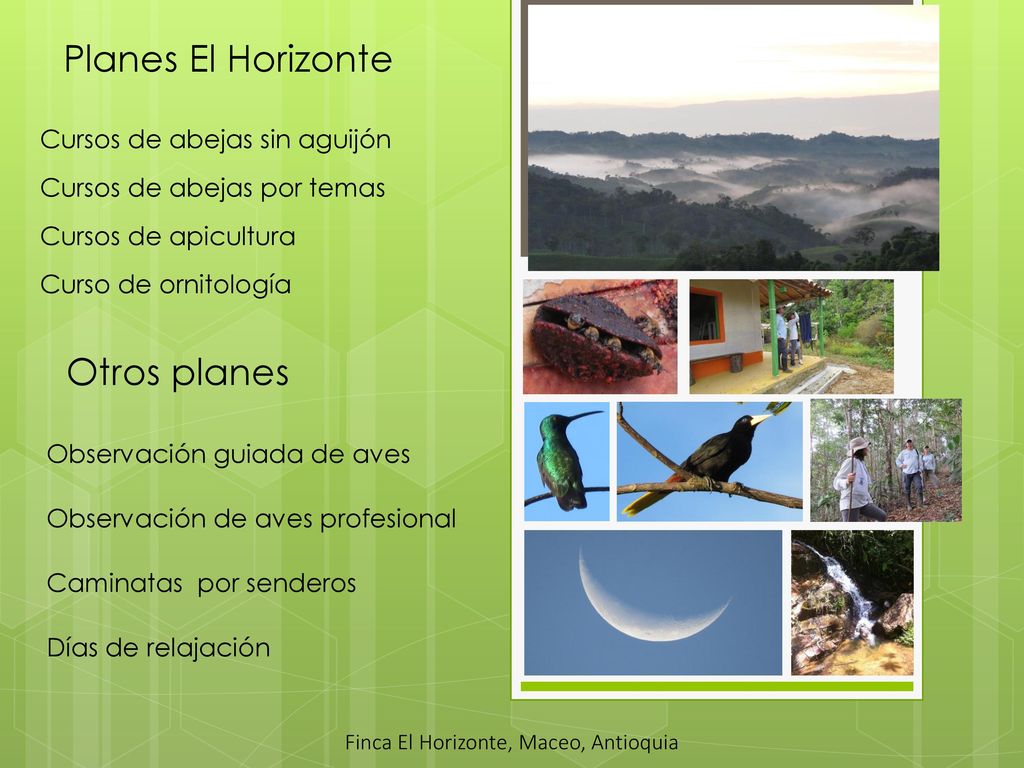 Planes El Horizonte

Cursos de abejas sin aguijón

Cursos de abejas por temas

Cursos de apicultura

Curso de ornitología

Otros planes

Observación guiada de aves

Observación de aves profesional

Caminatas  por senderos

Días de relajación

Finca El Horizonte, Maceo, Antioquia